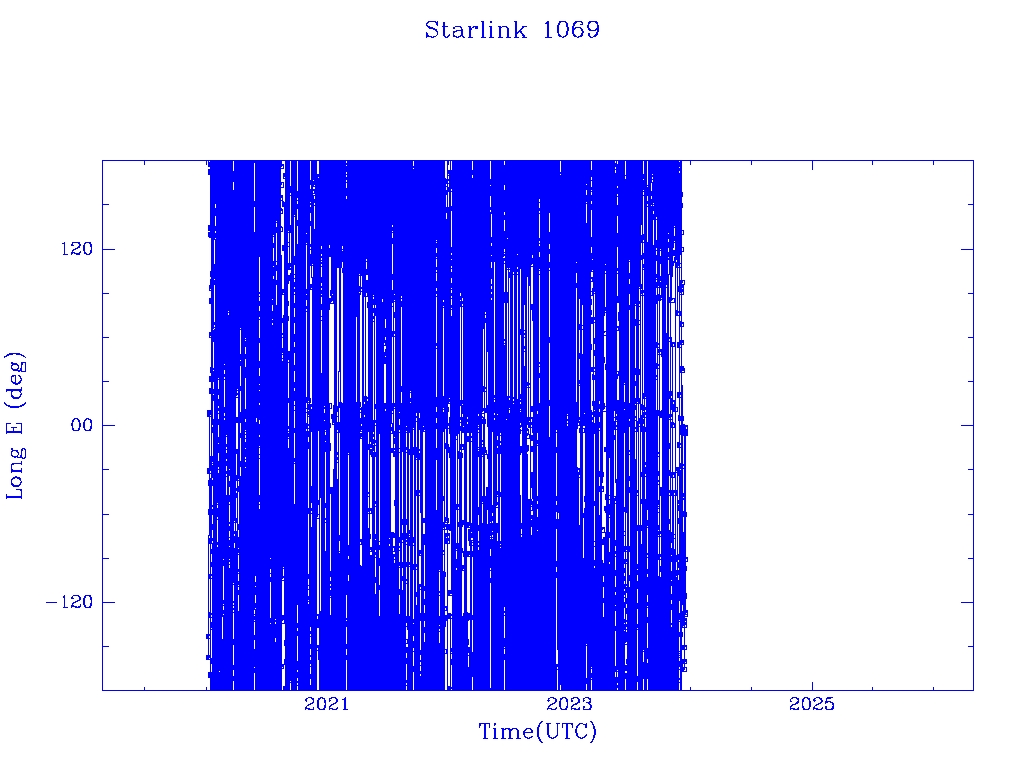 Starlink 1069

Long E (deg)

120

00

−120

2021

2023

2025

Time(UTC)